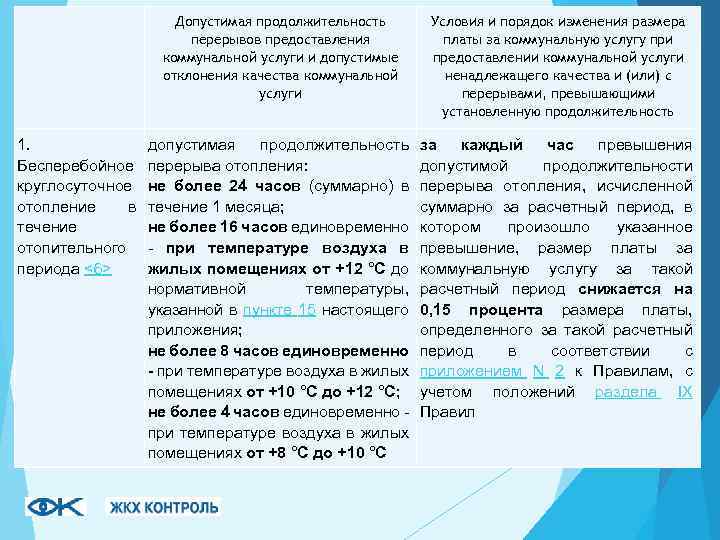 | | Допустимая продолжительность перерывов предоставления коммунальной услуги и допустимые отклонения качества коммунальной услуги | Условия и порядок изменения размера платы за коммунальную услугу при предоставлении коммунальной услуги ненадлежащего качества и (или) с перерывами, превышающими установленную продолжительность |
|---|---|---|
| 1. Бесперебойное круглосуточное отопление в течение отопительного периода <6> | допустимая продолжительность перерыва отопления: не более 24 часов (суммарно) в течение 1 месяца; не более 16 часов единовременно - при температуре воздуха в жилых помещениях от +12 °C до нормативной температуры, указанной в пункте 15 настоящего приложения; не более 8 часов единовременно - при температуре воздуха в жилых помещениях от +10 °C до +12 °C; не более 4 часов единовременно - при температуре воздуха в жилых помещениях от +8 °C до +10 °C | за каждый час превышения допустимой продолжительности перерыва отопления, исчисленной суммарно за расчетный период, в котором произошло указанное превышение, размер платы за коммунальную услугу за такой расчетный период снижается на 0,15 процента размера платы, определенного за такой расчетный период в соответствии с приложением N 2 к Правилам, с учетом положений раздела IX Правил |

ЖКХ КОНТРОЛЬ